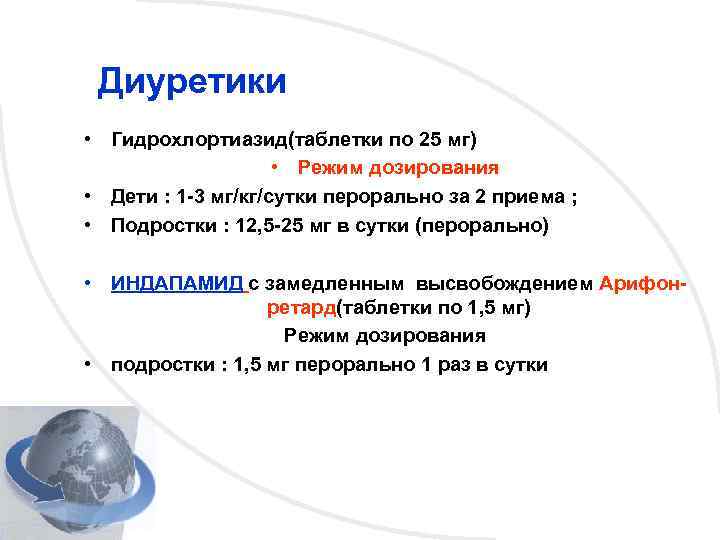 Диуретики

• Гидрохлортиазид(таблетки по 25 мг)

• Режим дозирования

• Дети : 1-3 мг/кг/сутки перорально за 2 приема ;

• Подростки : 12,5-25 мг в сутки (перорально)

• ИНДАПАМИД с замедленным высвобождением Арифон-ретард(таблетки по 1,5 мг)

Режим дозирования

• подростки : 1,5 мг перорально 1 раз в сутки